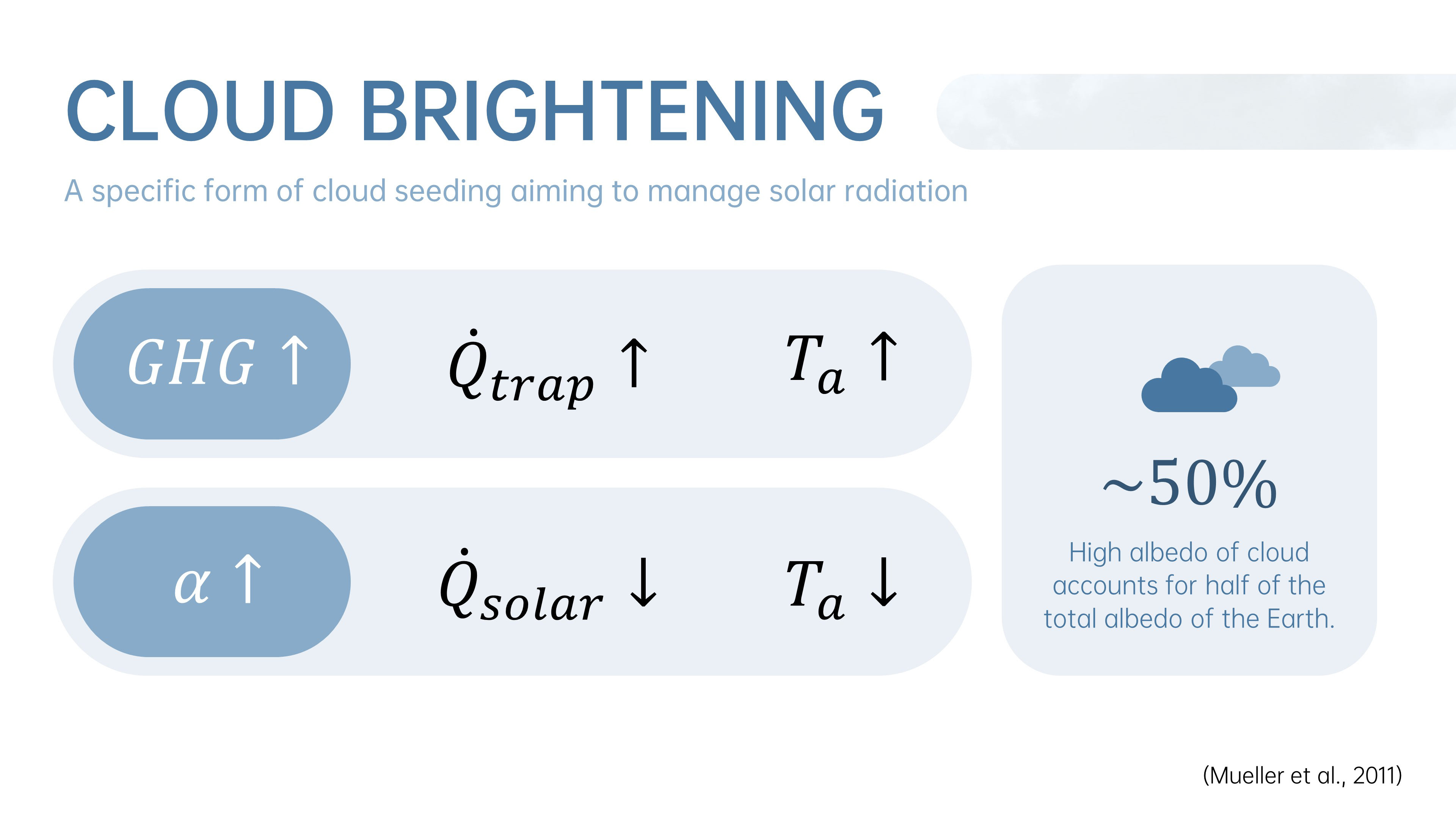 CLOUD BRIGHTENING

A specific form of cloud seeding aiming to manage solar radiation

$GHG \uparrow$ $\dot{Q}_{trap} \uparrow$ $T_a \uparrow$

$\alpha \uparrow$ $\dot{Q}_{solar} \downarrow$ $T_a \downarrow$

$\sim 50\%$

High albedo of cloud accounts for half of the total albedo of the Earth.

(Mueller et al., 2011)